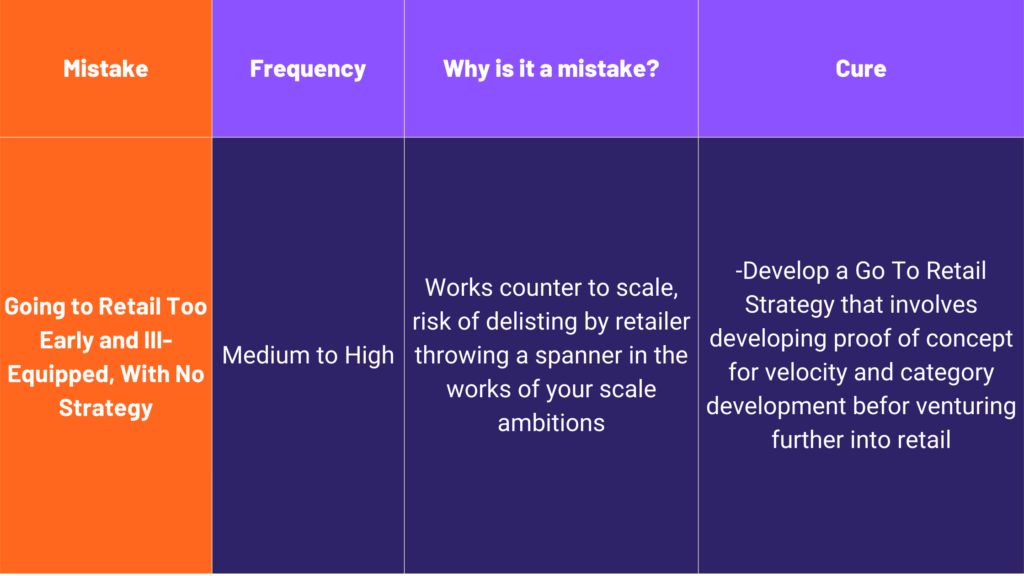 | Mistake | Frequency | Why is it a mistake? | Cure |
|---|---|---|---|
| Going to Retail Too Early and Ill-Equipped, With No Strategy | Medium to High | Works counter to scale, risk of delisting by retailer throwing a spanner in the works of your scale ambitions | -Develop a Go To Retail Strategy that involves developing proof of concept for velocity and category development befor venturing further into retail |